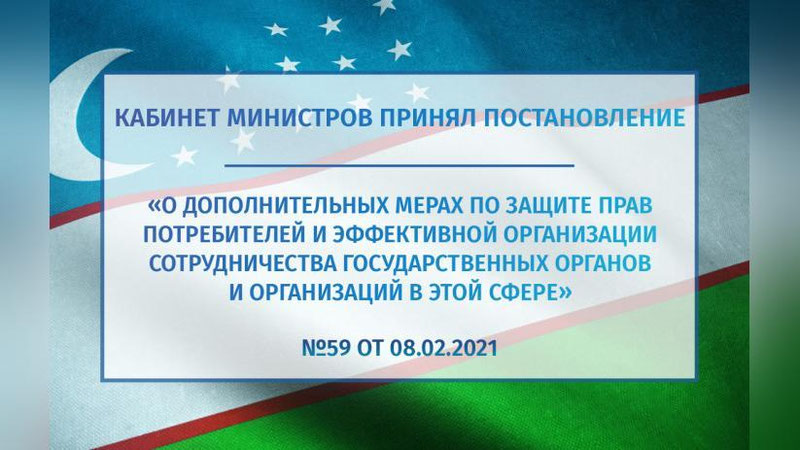 КАБИНЕТ МИНИСТРОВ ПРИНЯЛ ПОСТАНОВЛЕНИЕ

«О ДОПОЛНИТЕЛЬНЫХ МЕРАХ ПО ЗАЩИТЕ ПРАВ ПОТРЕБИТЕЛЕЙ И ЭФФЕКТИВНОЙ ОРГАНИЗАЦИИ СОТРУДНИЧЕСТВА ГОСУДАРСТВЕННЫХ ОРГАНОВ И ОРГАНИЗАЦИЙ В ЭТОЙ СФЕРЕ»

№59 ОТ 08.02.2021